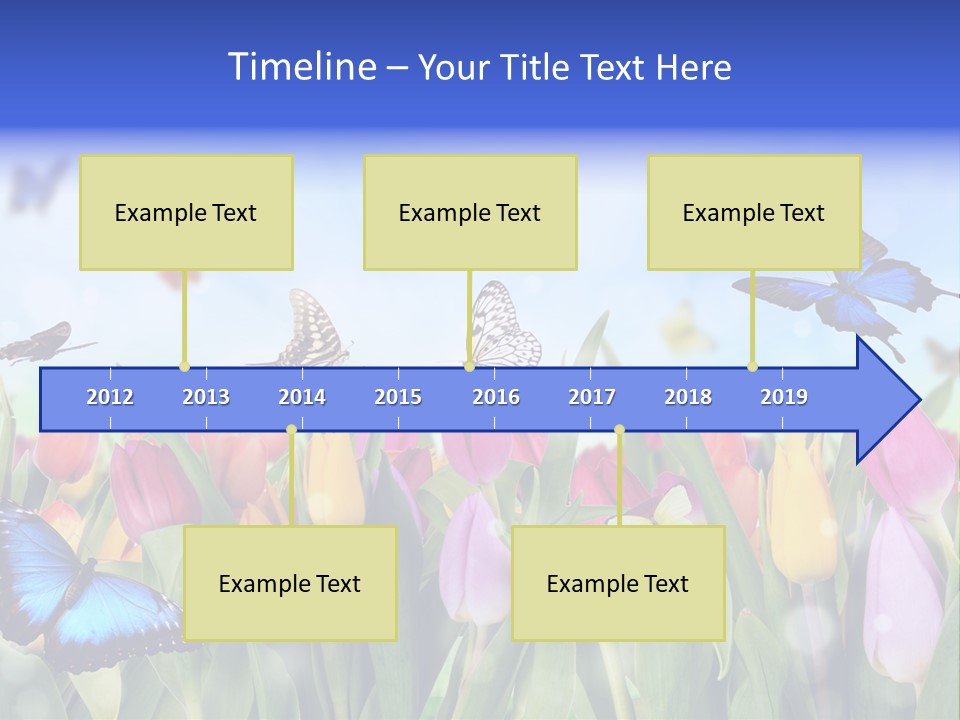 Timeline – Your Title Text Here

Example Text

Example Text

Example Text

2012 2013 2014 2015 2016 2017 2018 2019

Example Text

Example Text